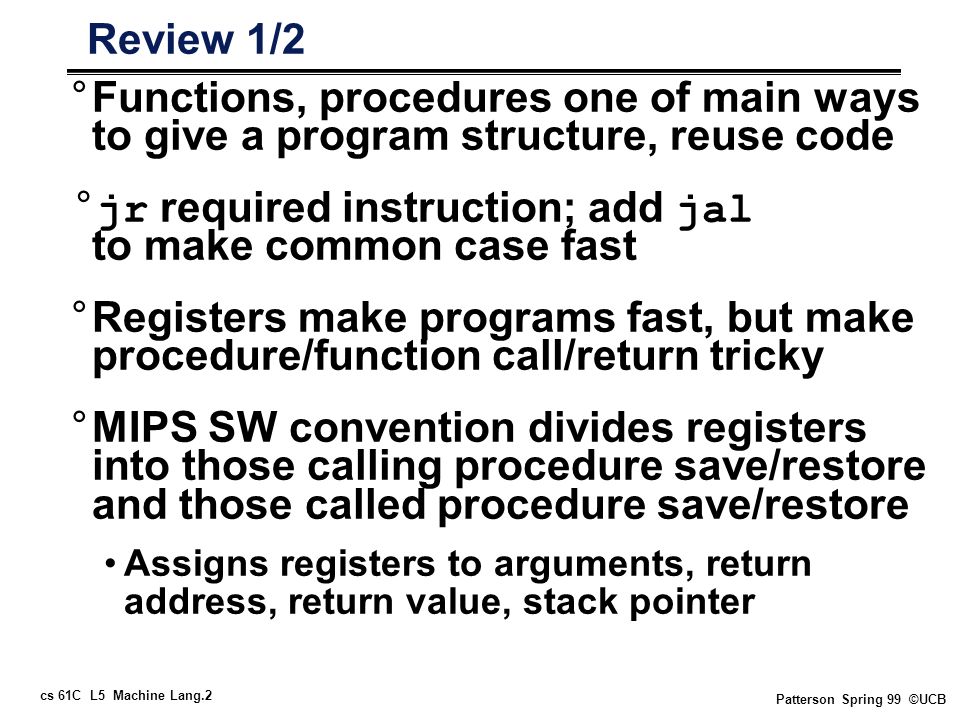 Review 1/2

° Functions, procedures one of main ways to give a program structure, reuse code

° jr required instruction; add jal to make common case fast

° Registers make programs fast, but make procedure/function call/return tricky

° MIPS SW convention divides registers into those calling procedure save/restore and those called procedure save/restore

• Assigns registers to arguments, return address, return value, stack pointer

cs 61C L5 Machine Lang.2

Patterson Spring 99 ©UCB